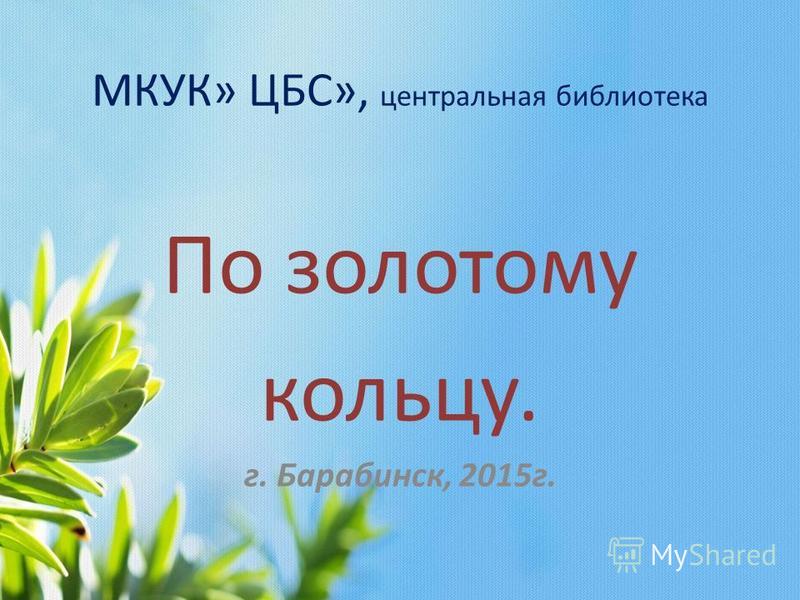 МКУК» ЦБС», центральная библиотека

По золотому кольцу.

г. Барабинск, 2015г.

MyShared